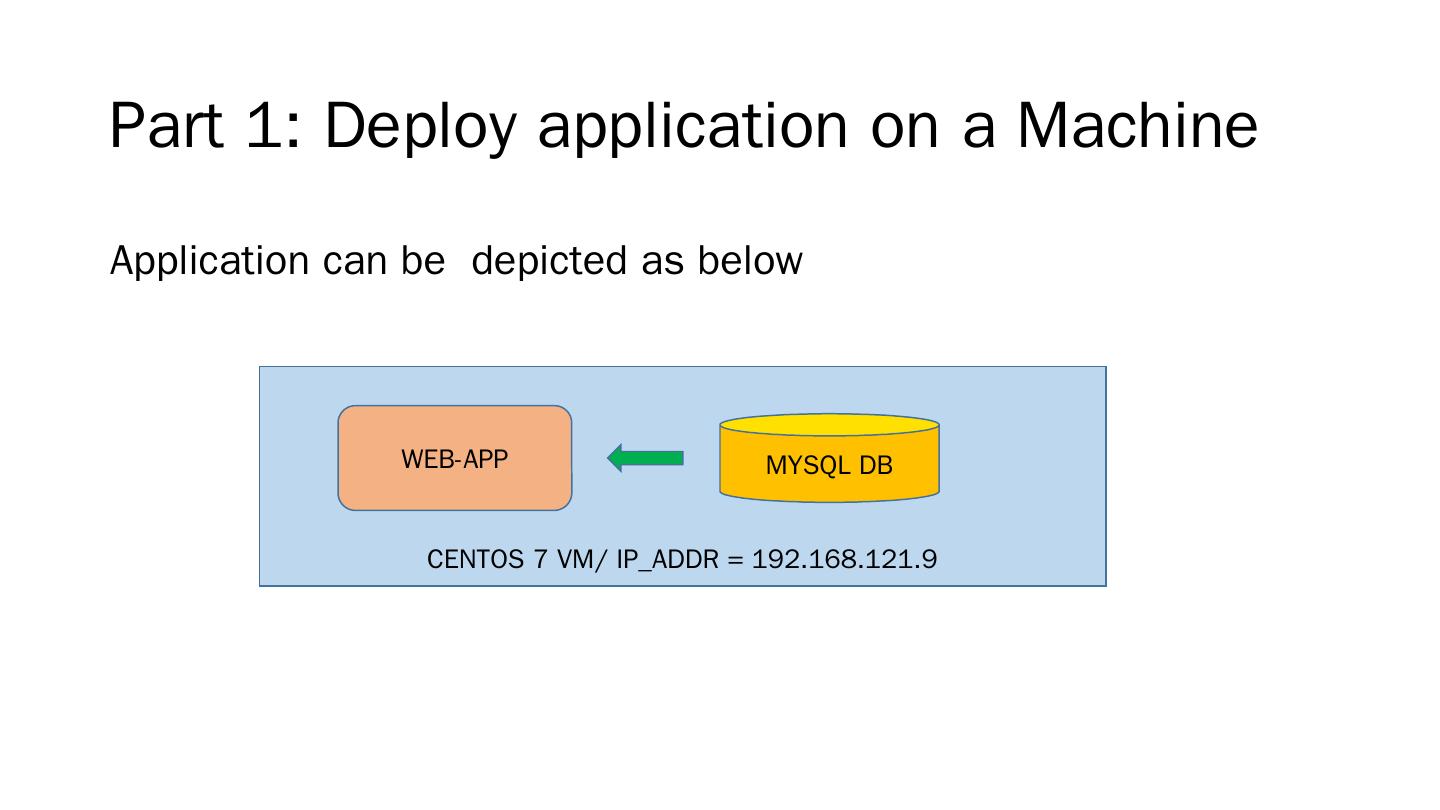 Part 1: Deploy application on a Machine

Application can be depicted as below

WEB-APP

MYSQL DB

CENTOS 7 VM/ IP_ADDR = 192.168.121.9